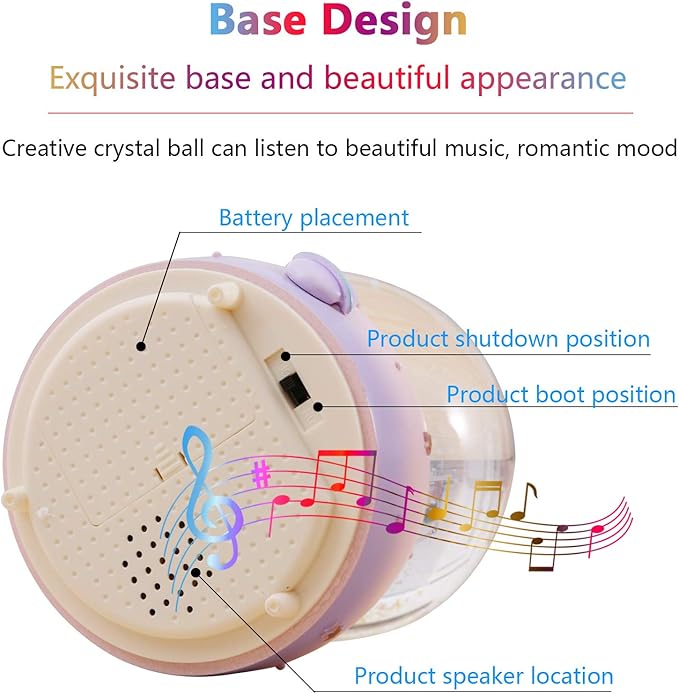 Base Design

Exquisite base and beautiful appearance

Creative crystal ball can listen to beautiful music, romantic mood

Battery placement

Product shutdown position

Product boot position

Product speaker location